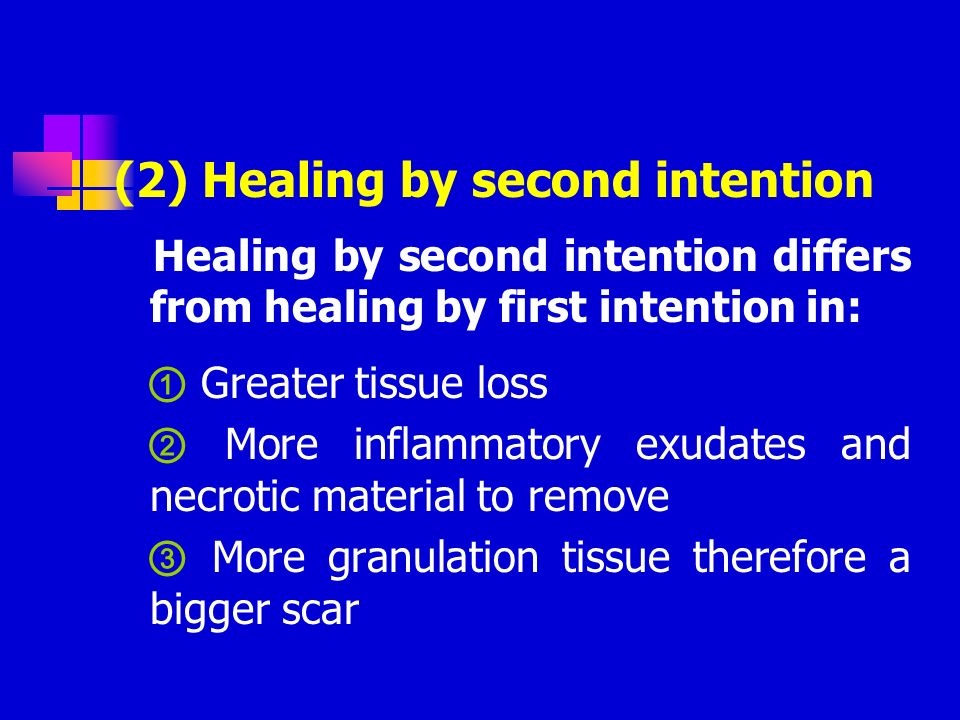 (2) Healing by second intention

Healing by second intention differs from healing by first intention in:

① Greater tissue loss

② More inflammatory exudates and necrotic material to remove

③ More granulation tissue therefore a bigger scar